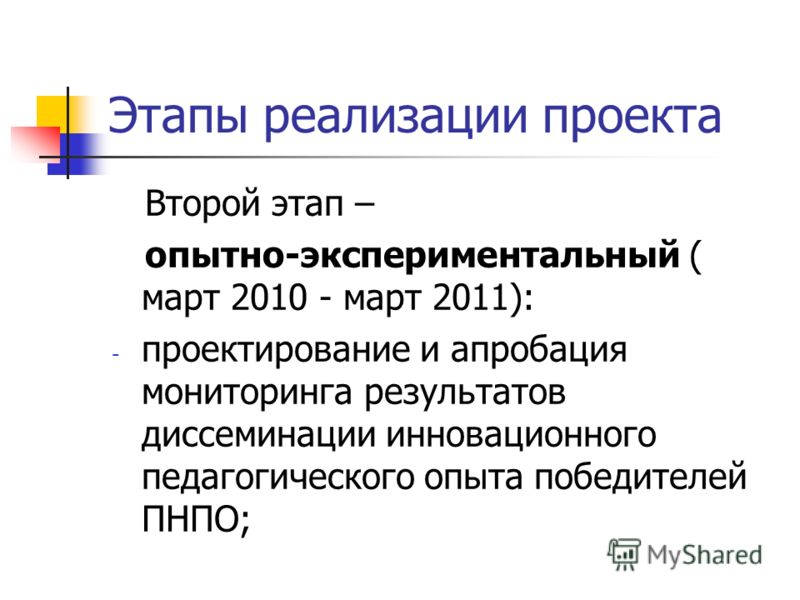 Этапы реализации проекта

Второй этап –

опытно-экспериментальный ( март 2010 - март 2011):

- проектирование и апробация мониторинга результатов диссеминации инновационного педагогического опыта победителей ПНПО;

MyShared